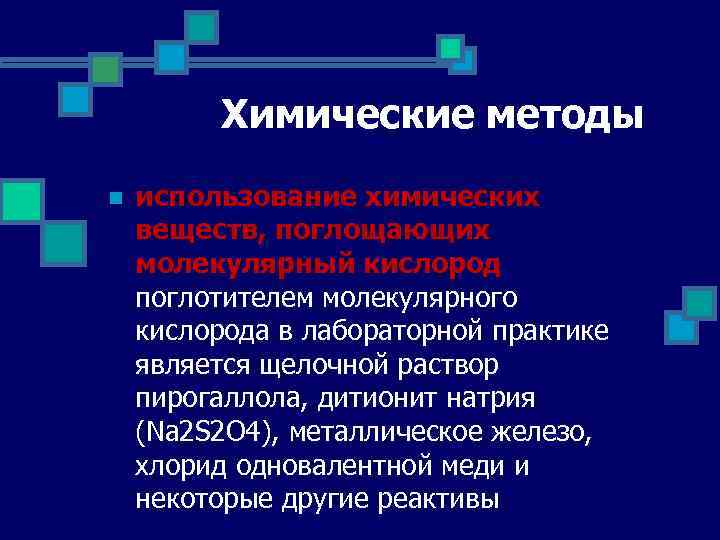 Химические методы

использование химических веществ, поглощающих молекулярный кислород поглотителем молекулярного кислорода в лабораторной практике является щелочной раствор пирогаллола, дитионит натрия (Na2S2O4), металлическое железо, хлорид одновалентной меди и некоторые другие реактивы